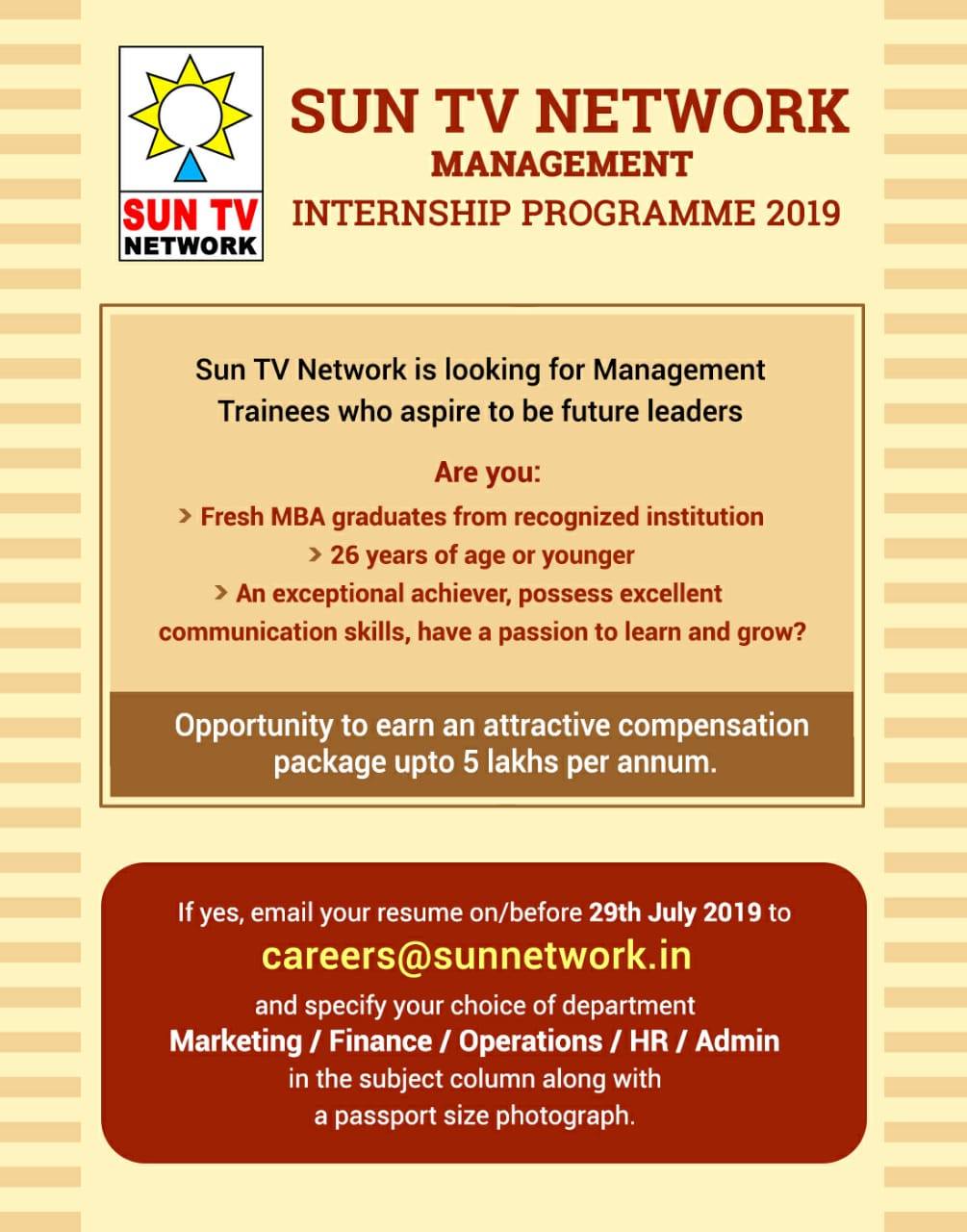 SUN TV NETWORK

SUN TV NETWORK
MANAGEMENT
INTERNSHIP PROGRAMME 2019

Sun TV Network is looking for Management Trainees who aspire to be future leaders

Are you:

> Fresh MBA graduates from recognized institution

> 26 years of age or younger

> An exceptional achiever, possess excellent communication skills, have a passion to learn and grow?

Opportunity to earn an attractive compensation package upto 5 lakhs per annum.

If yes, email your resume on/before 29th July 2019 to
careers@sunnetwork.in
and specify your choice of department
Marketing / Finance / Operations / HR / Admin
in the subject column along with a passport size photograph.